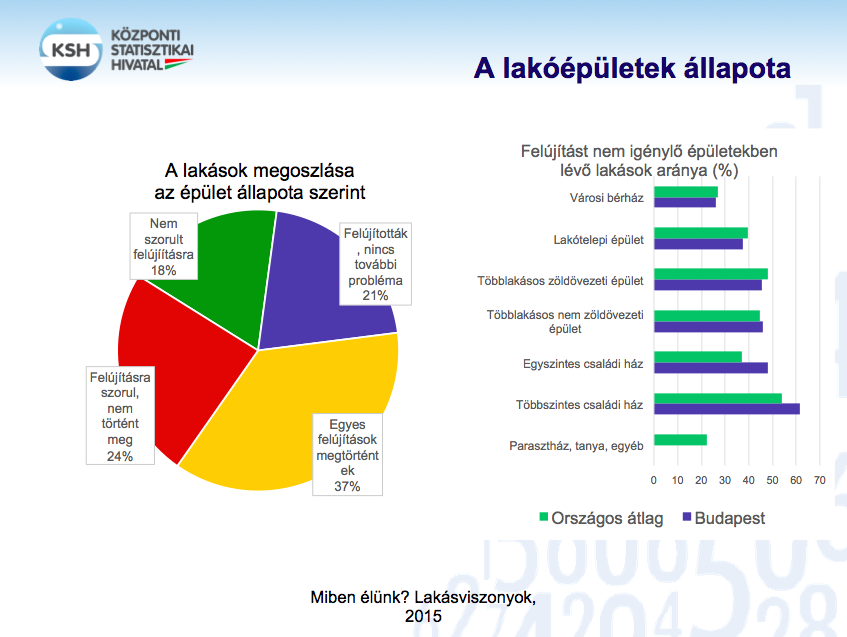 KSH
KÖZPONTI STATISZTIKAI HIVATAL

A lakóépületek állapota

A lakások megoszlása az épület állapota szerint

Nem szorult felújításra 18%

Felújították, nincs további probléma 21%

Felújításra szorul, nem történt meg 24%

Egyes felújítások megtörténtek 37%

Felújítást nem igénylő épületekben lévő lakások aránya (%)

Városi bérház
Lakótelepi épület
Többlakásos zöldövezeti épület
Többlakásos nem zöldövezeti épület
Egyszintes családi ház
Többszintes családi ház
Parasztház, tanya, egyéb

0 10 20 30 40 50 60 70

Országos átlag
Budapest

Miben élünk? Lakásviszonyok, 2015